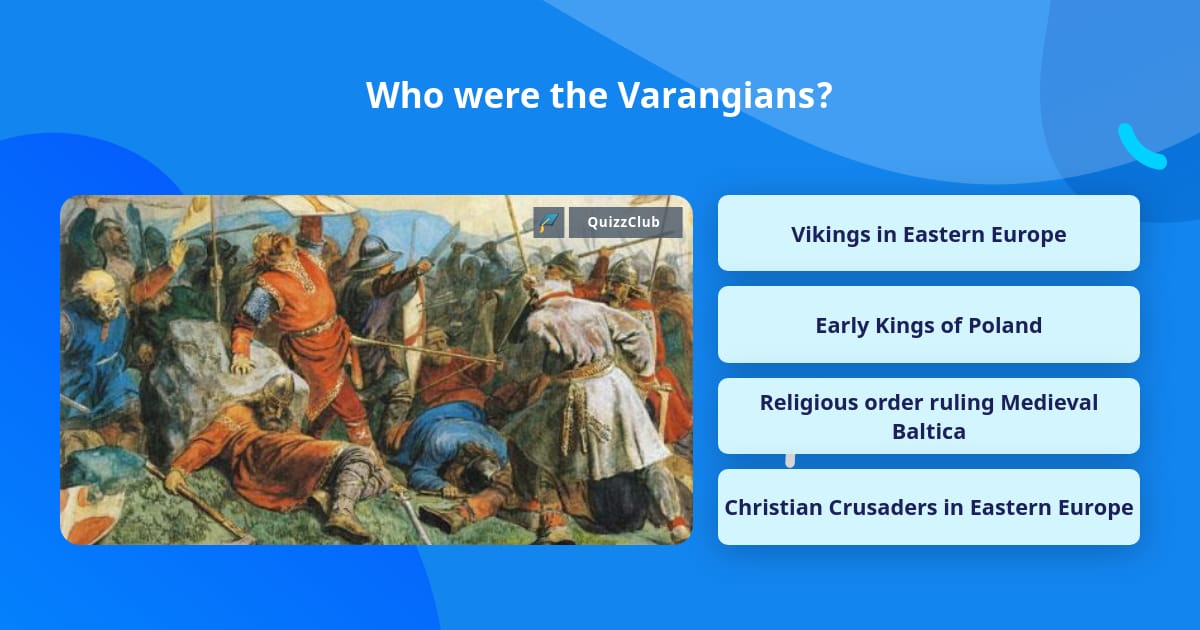 Who were the Varangians?

QuizzClub

Vikings in Eastern Europe

Early Kings of Poland

Religious order ruling Medieval Baltica

Christian Crusaders in Eastern Europe